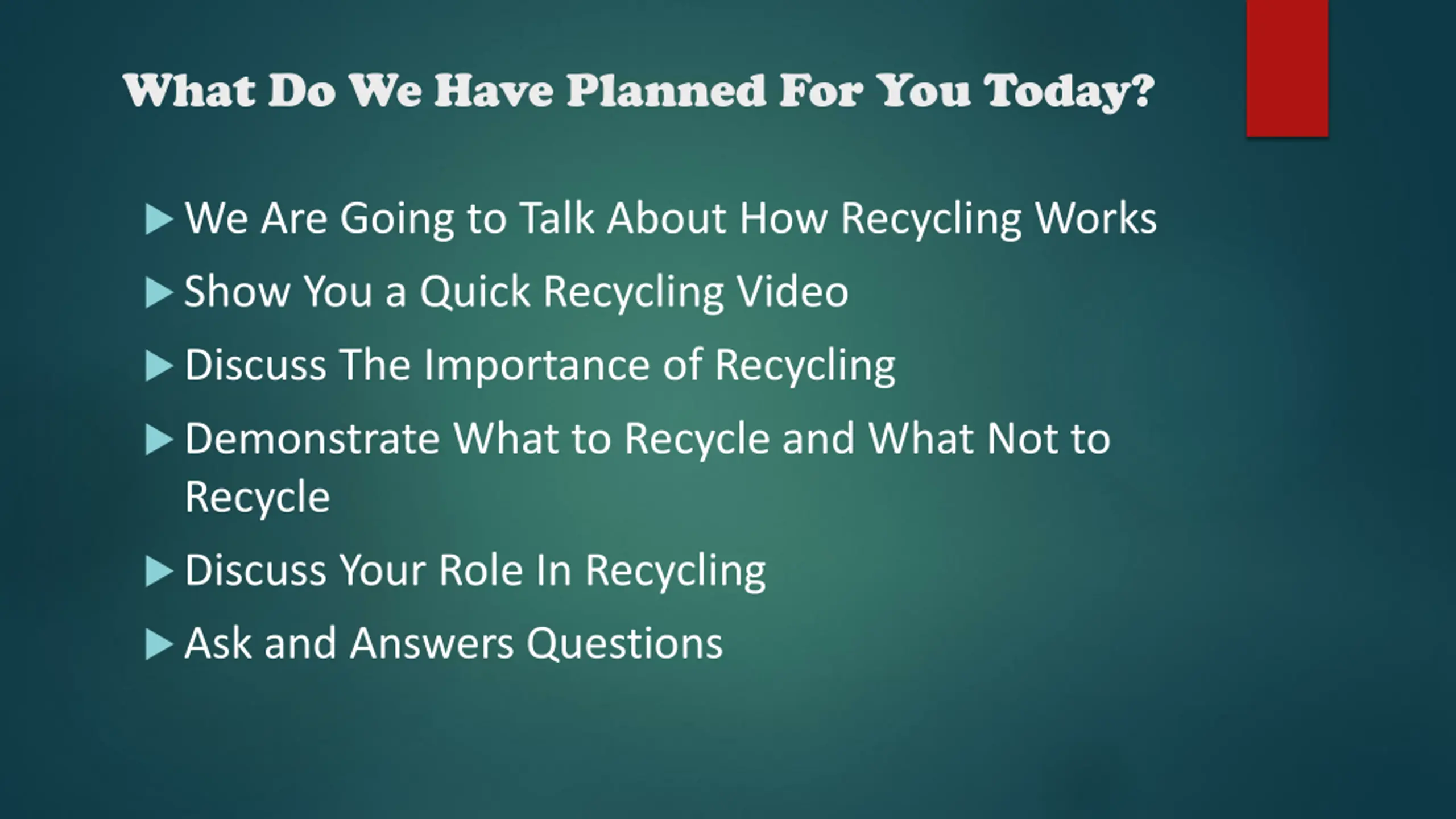 What Do We Have Planned For You Today?

▶ We Are Going to Talk About How Recycling Works

▶ Show You a Quick Recycling Video

▶ Discuss The Importance of Recycling

▶ Demonstrate What to Recycle and What Not to Recycle

▶ Discuss Your Role In Recycling

▶ Ask and Answers Questions